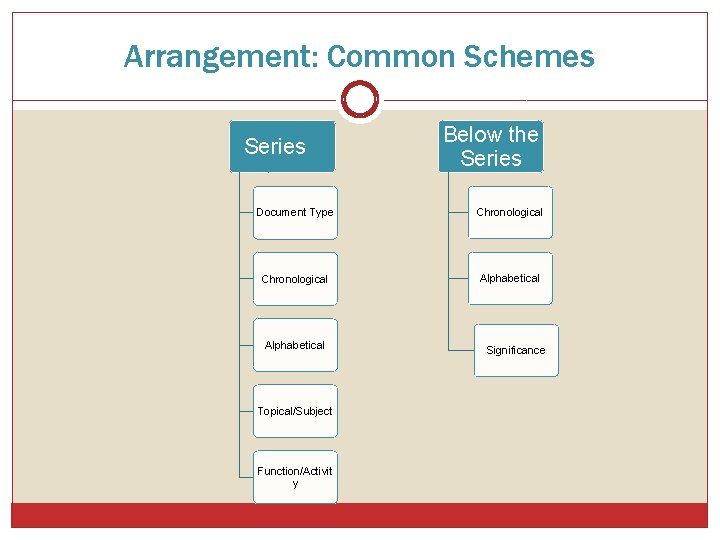 Arrangement: Common Schemes

Series

Document Type

Chronological

Alphabetical

Topical/Subject

Function/Activity

Below the Series

Chronological

Alphabetical

Significance